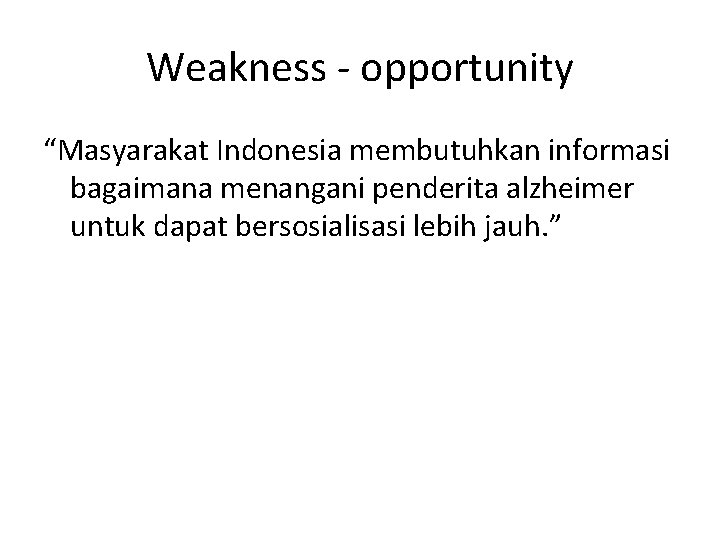 Weakness - opportunity

“Masyarakat Indonesia membutuhkan informasi bagaimana menangani penderita alzheimer untuk dapat bersosialisasi lebih jauh.”